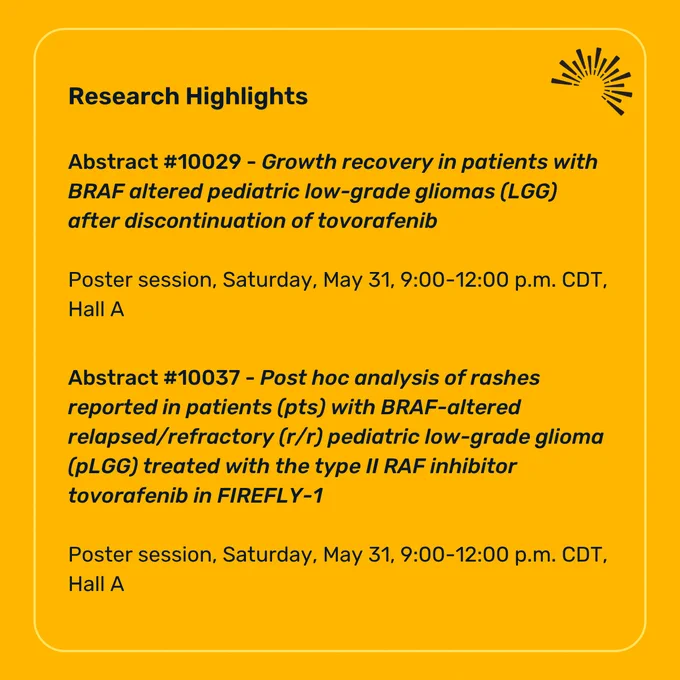 Research Highlights

Abstract #10029 - Growth recovery in patients with BRAF altered pediatric low-grade gliomas (LGG) after discontinuation of tovorafenib

Poster session, Saturday, May 31, 9:00-12:00 p.m. CDT, Hall A

Abstract #10037 - Post hoc analysis of rashes reported in patients (pts) with BRAF-altered relapsed/refractory (r/r) pediatric low-grade glioma (pLGG) treated with the type II RAF inhibitor tovorafenib in FIREFLY-1

Poster session, Saturday, May 31, 9:00-12:00 p.m. CDT, Hall A